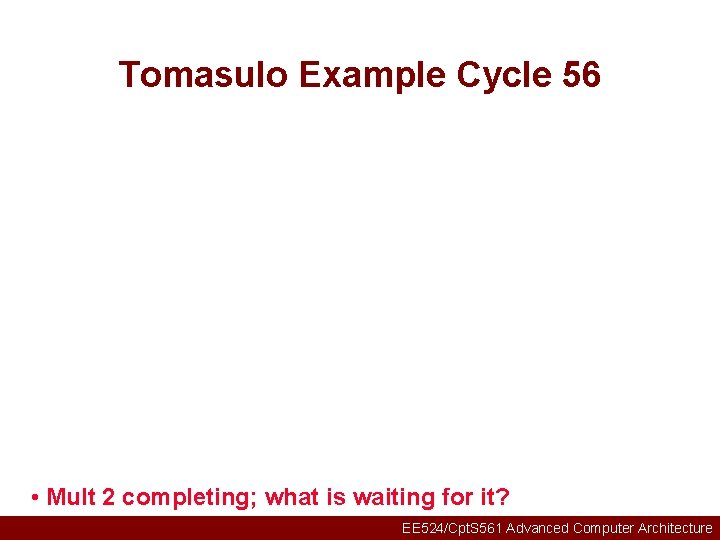 Tomasulo Example Cycle 56

• Mult 2 completing; what is waiting for it?

EE524/CptS561 Advanced Computer Architecture